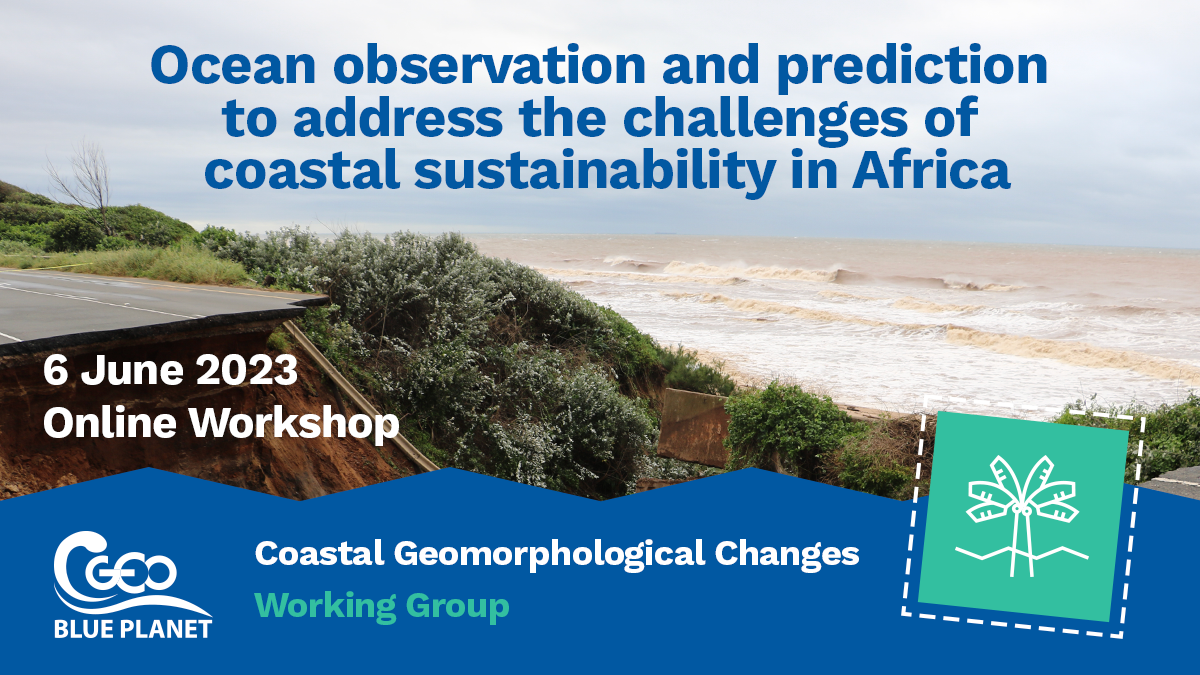 Ocean observation and prediction to address the challenges of coastal sustainability in Africa

6 June 2023
Online Workshop

GEO
BLUE PLANET

Coastal Geomorphological Changes
Working Group